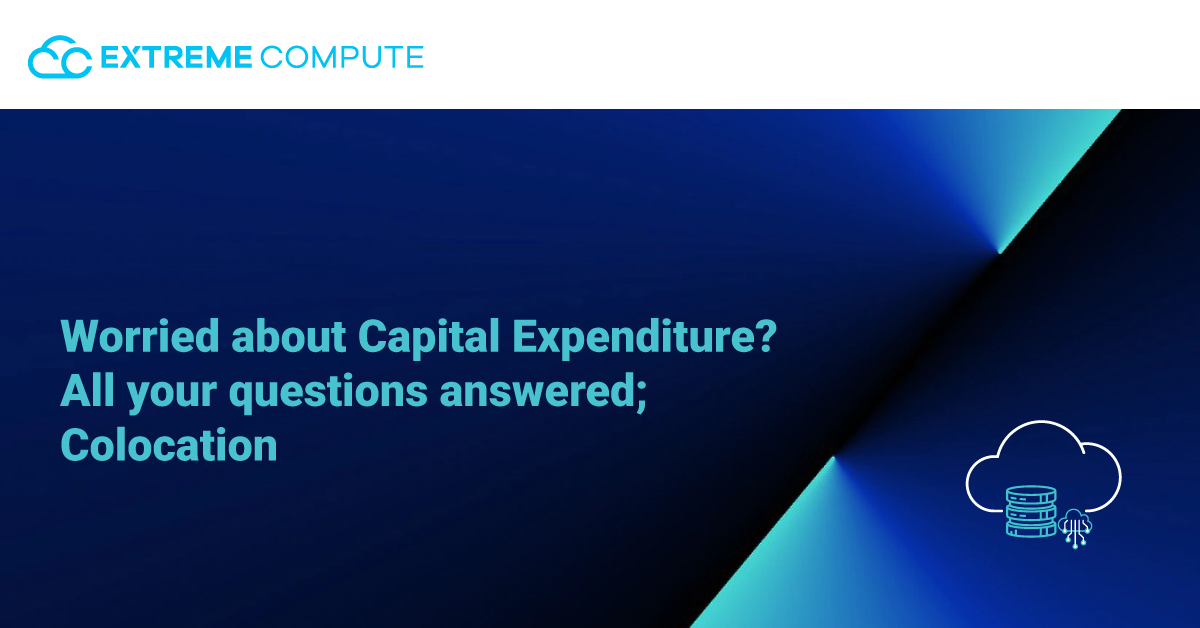 EXTREME COMPUTE

Worried about Capital Expenditure?
All your questions answered;
Colocation